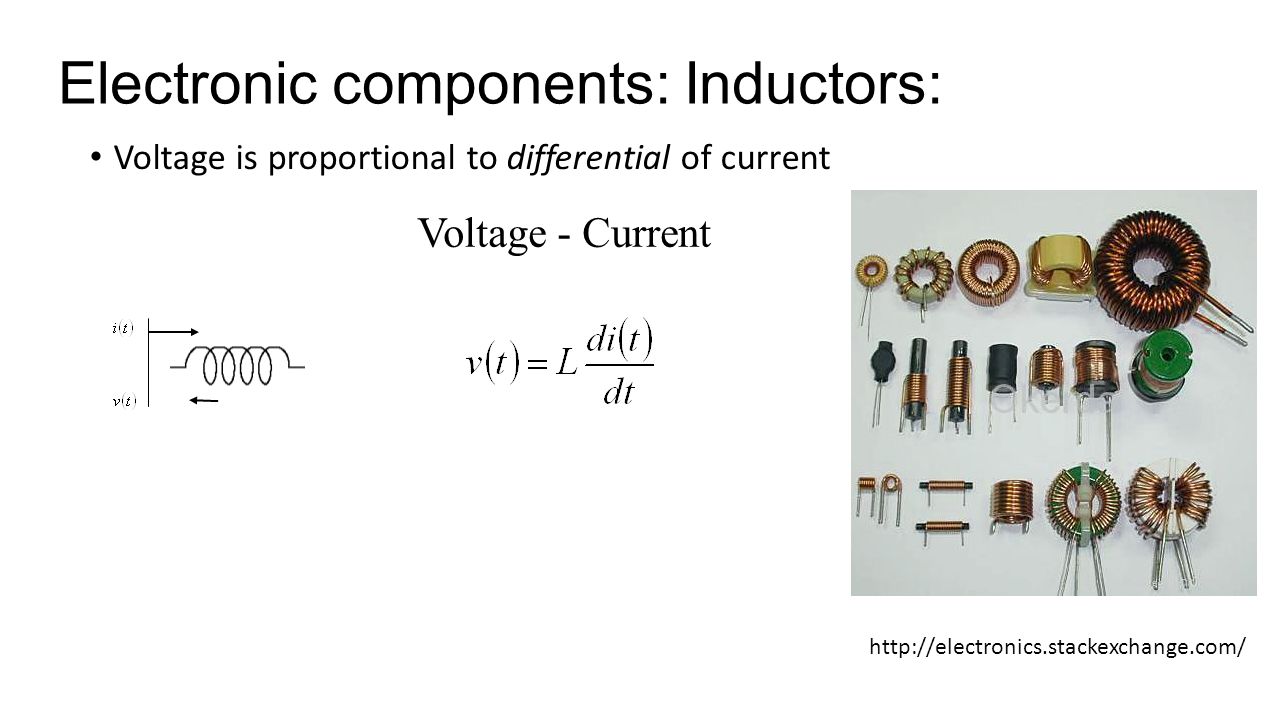 Electronic components: Inductors:

• Voltage is proportional to differential of current

Voltage - Current

$i(t)$

$v(t)$

$v(t) = L\frac{di(t)}{dt}$

http://electronics.stackexchange.com/